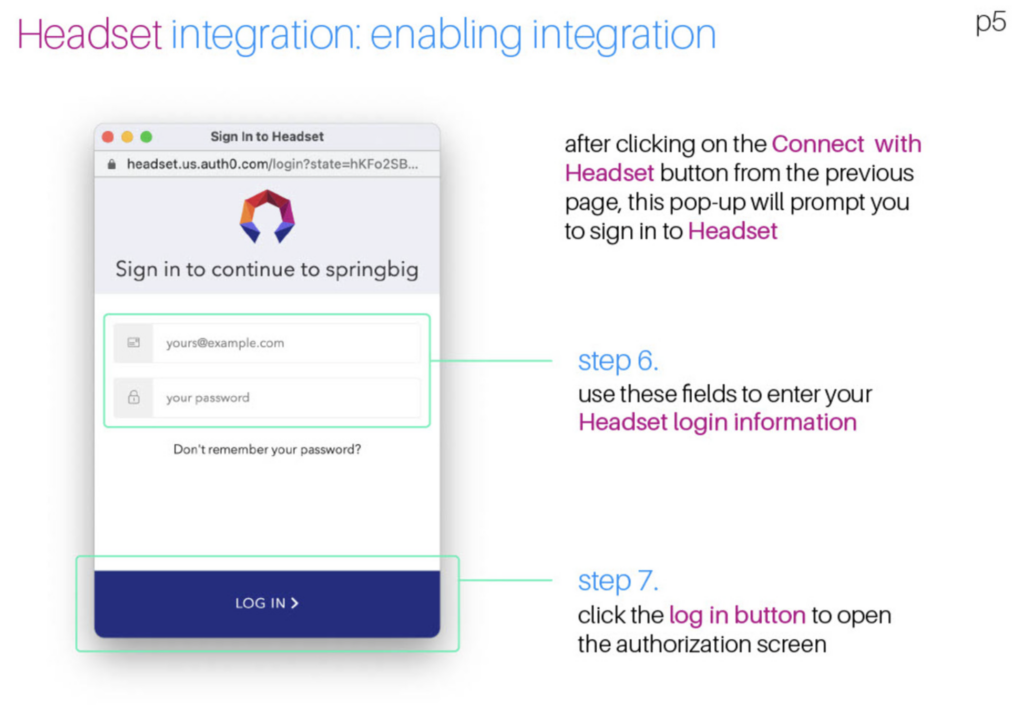 Headset integration: enabling integration

p5

Sign In to Headset

headset.us.auth0.com/login?state=hKFo2SB...

Sign in to continue to springbig

yours@example.com

your password

Don't remember your password?

LOG IN >

after clicking on the Connect with Headset button from the previous page, this pop-up will prompt you to sign in to Headset

step 6.
use these fields to enter your Headset login information

step 7.
click the log in button to open the authorization screen